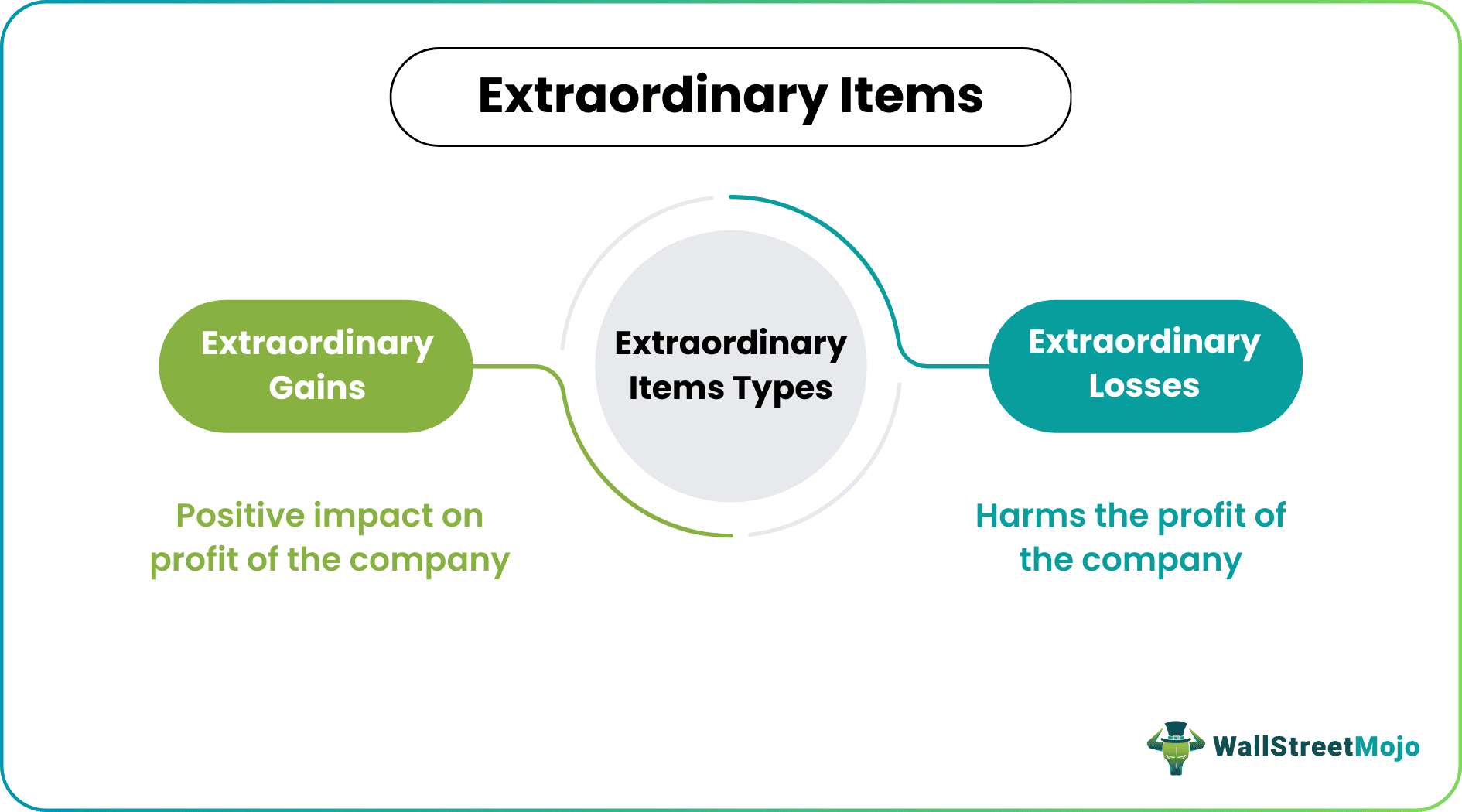 Extraordinary Items

Extraordinary Gains

Extraordinary Items Types

Extraordinary Losses

Positive impact on profit of the company

Harms the profit of the company

WallStreetMojo